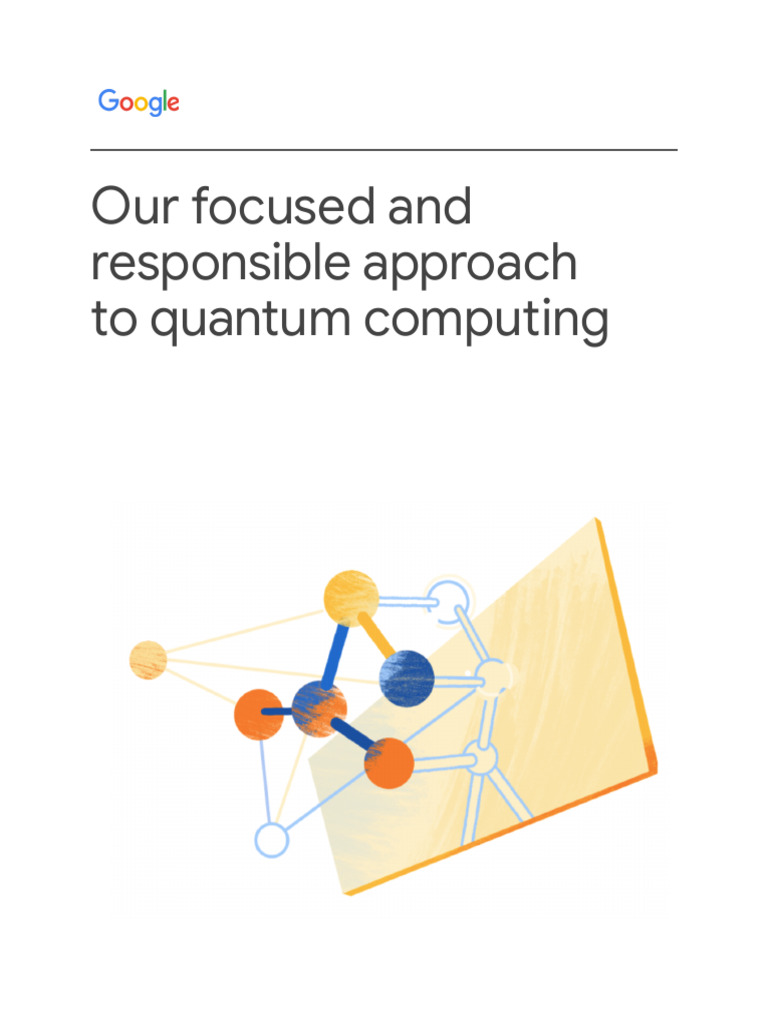 Google

Our focused and responsible approach to quantum computing